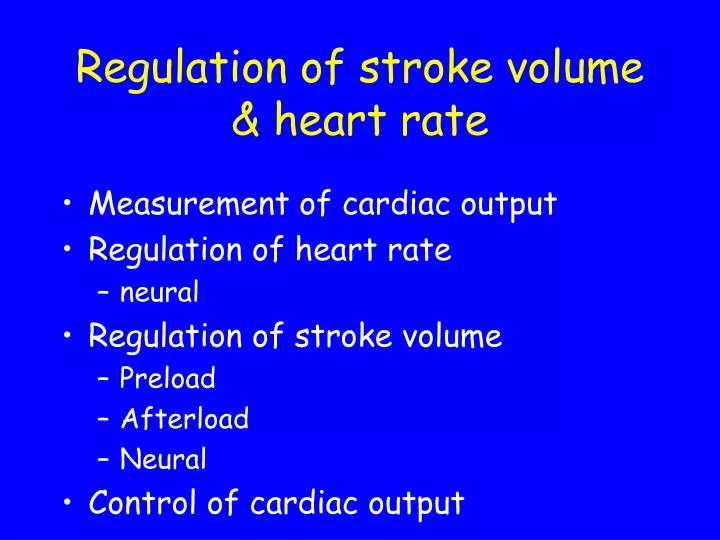 Regulation of stroke volume & heart rate

• Measurement of cardiac output
• Regulation of heart rate
– neural
• Regulation of stroke volume
– Preload
– Afterload
– Neural
• Control of cardiac output